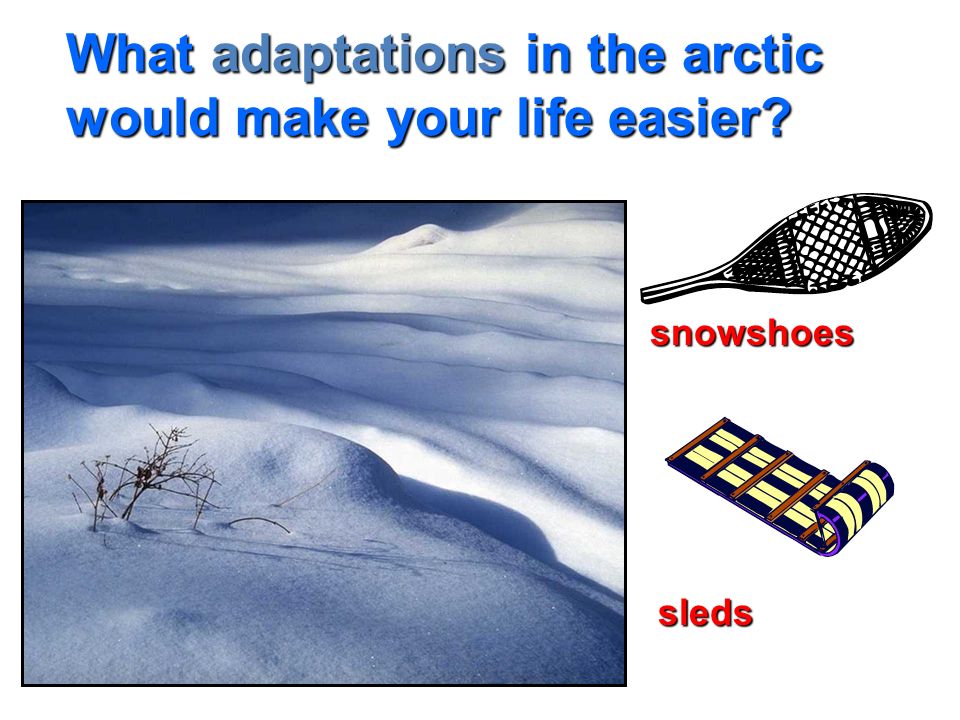 What adaptations in the arctic would make your life easier?

snowshoes

sleds